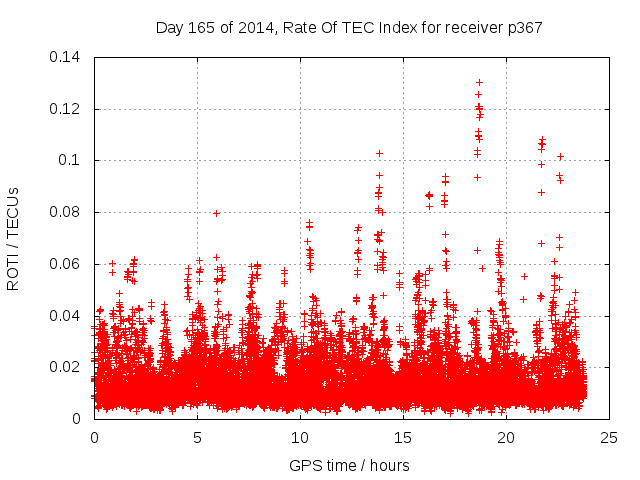 Day 165 of 2014, Rate Of TEC Index for receiver p367

ROTI / TECUs

0.14
0.12
0.1
0.08
0.06
0.04
0.02
0

0
5
10
15
20
25

GPS time / hours